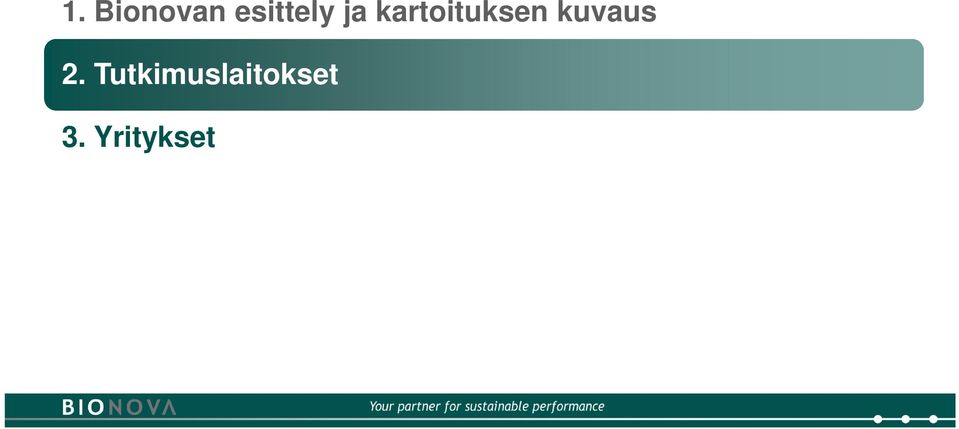 1. Bionovan esittely ja kartoituksen kuvaus

2. Tutkimuslaitokset

3. Yritykset

BIONOVA

Your partner for sustainable performance